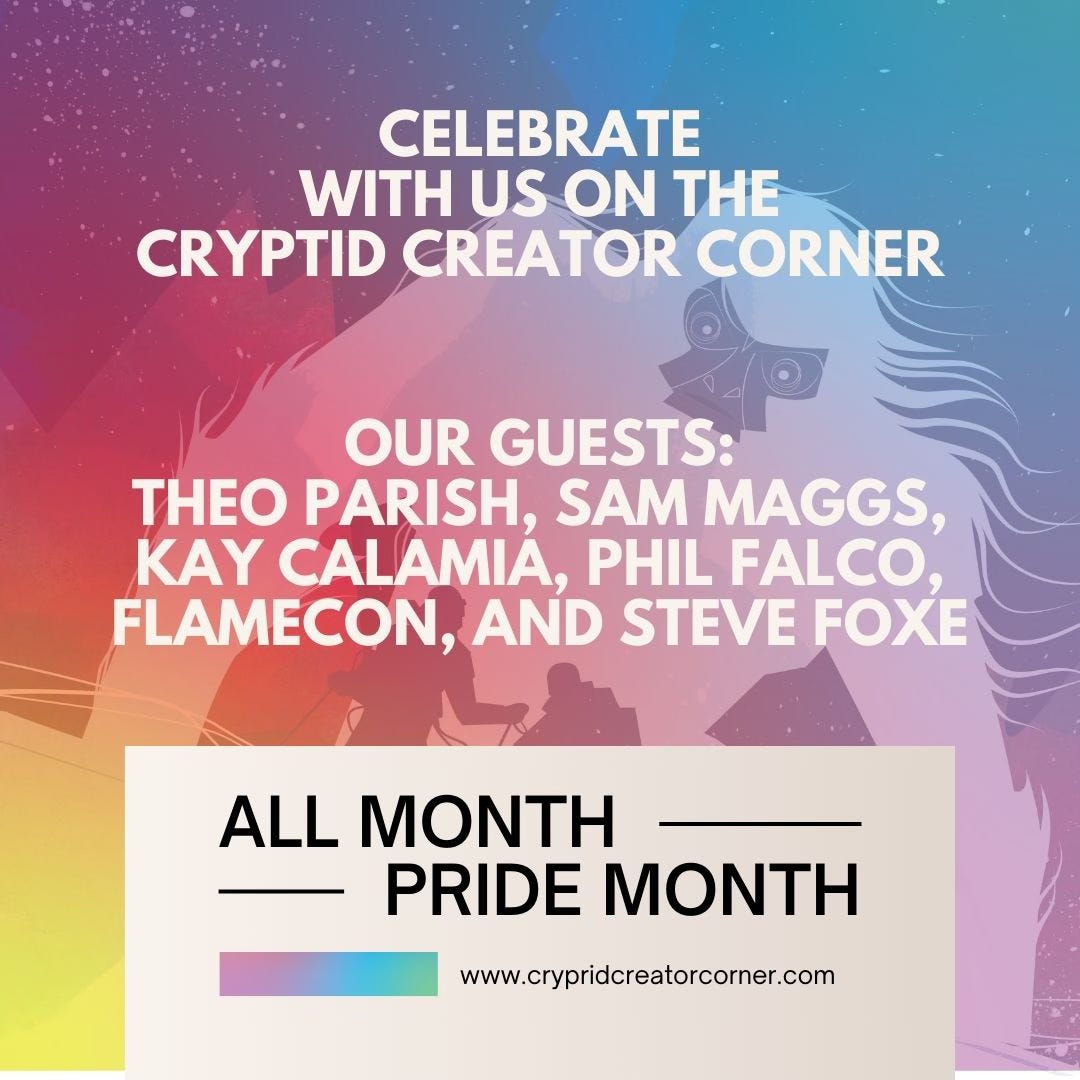 CELEBRATE
WITH US ON THE
CRYPTID CREATOR CORNER

OUR GUESTS:
THEO PARISH, SAM MAGGS, KAY CALAMIA, PHIL FALCO, FLAMECON, AND STEVE FOXE

ALL MONTH
PRIDE MONTH

www.crypridcreatorcorner.com